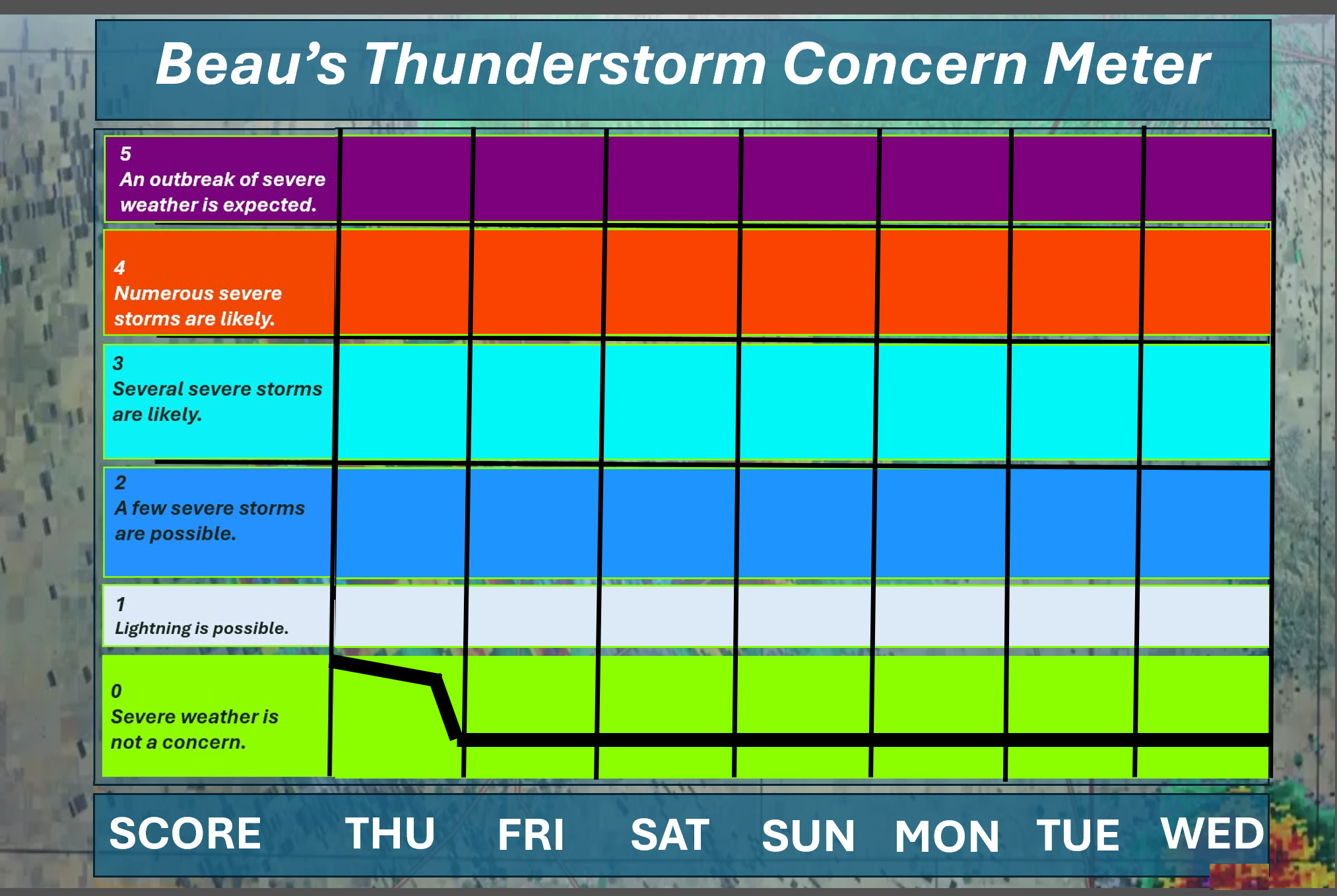 Beau's Thunderstorm Concern Meter

5
An outbreak of severe weather is expected.

4
Numerous severe storms are likely.

3
Several severe storms are likely.

2
A few severe storms are possible.

1
Lightning is possible.

0
Severe weather is not a concern.

SCORE THU FRI SAT SUN MON TUE WED